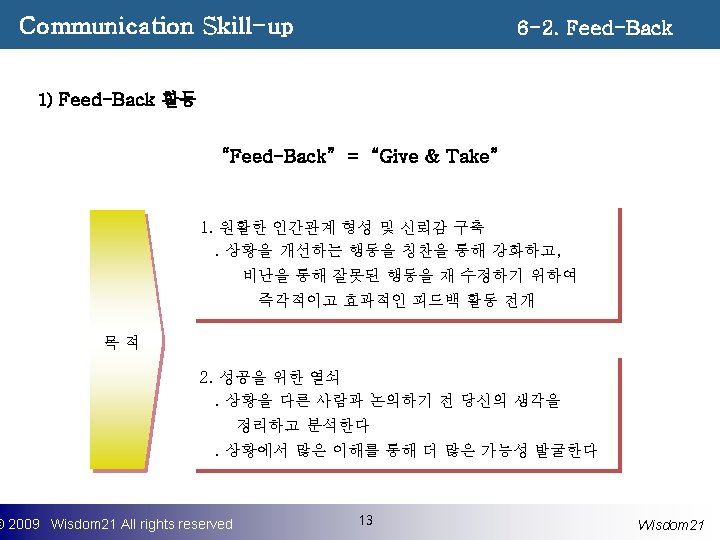 Communication Skill-up

6-2. Feed-Back

1) Feed-Back 활동

"Feed-Back" = "Give & Take"

목 적

1. 원활한 인간관계 형성 및 신뢰감 구축
. 상황을 개선하는 행동을 칭찬을 통해 강화하고, 비난을 통해 잘못된 행동을 재 수정하기 위하여 즉각적이고 효과적인 피드백 활동 전개

2. 성공을 위한 열쇠
. 상황을 다른 사람과 논의하기 전 당신의 생각을 정리하고 분석한다
. 상황에서 많은 이해를 통해 더 많은 가능성 발굴한다

© 2009 Wisdom21 All rights reserved

13

Wisdom21